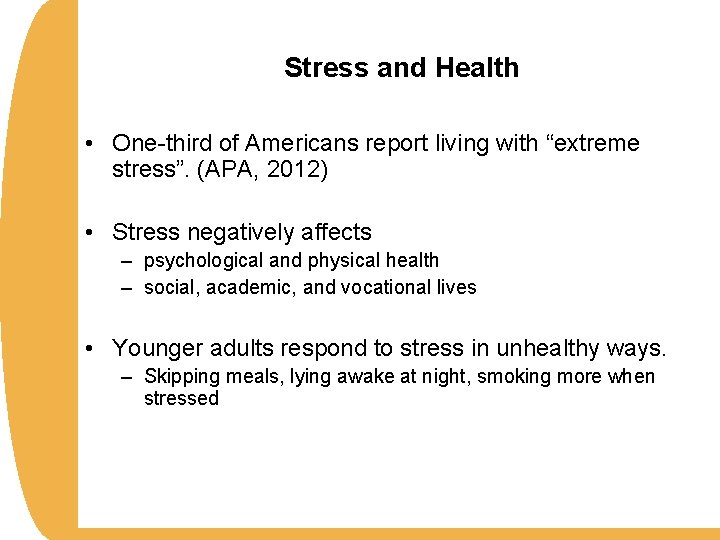 Stress and Health

• One-third of Americans report living with “extreme stress”. (APA, 2012)

• Stress negatively affects
– psychological and physical health
– social, academic, and vocational lives

• Younger adults respond to stress in unhealthy ways.
– Skipping meals, lying awake at night, smoking more when stressed